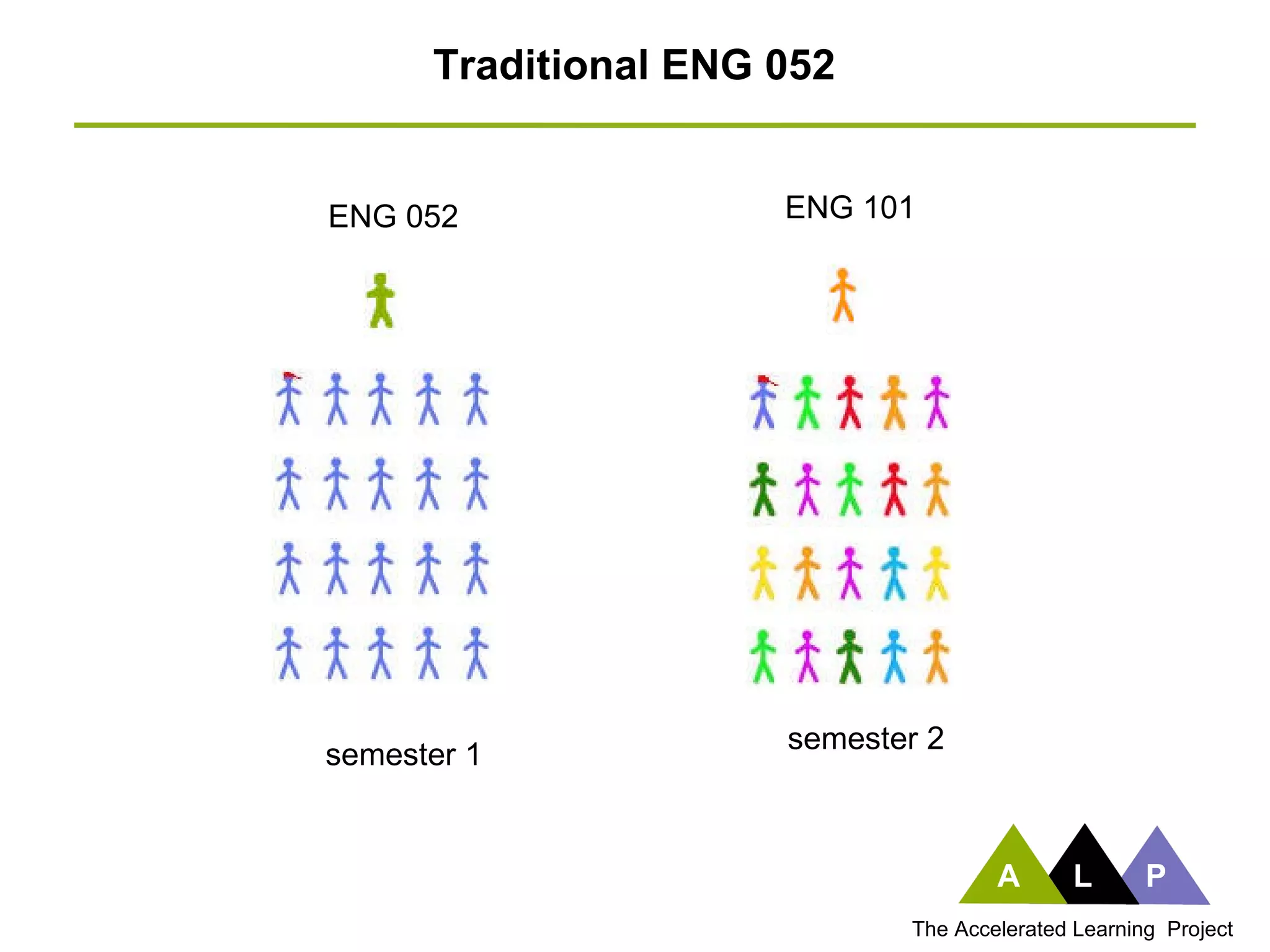 Traditional ENG 052

ENG 052

ENG 101

semester 1

semester 2

A L P

The Accelerated Learning Project